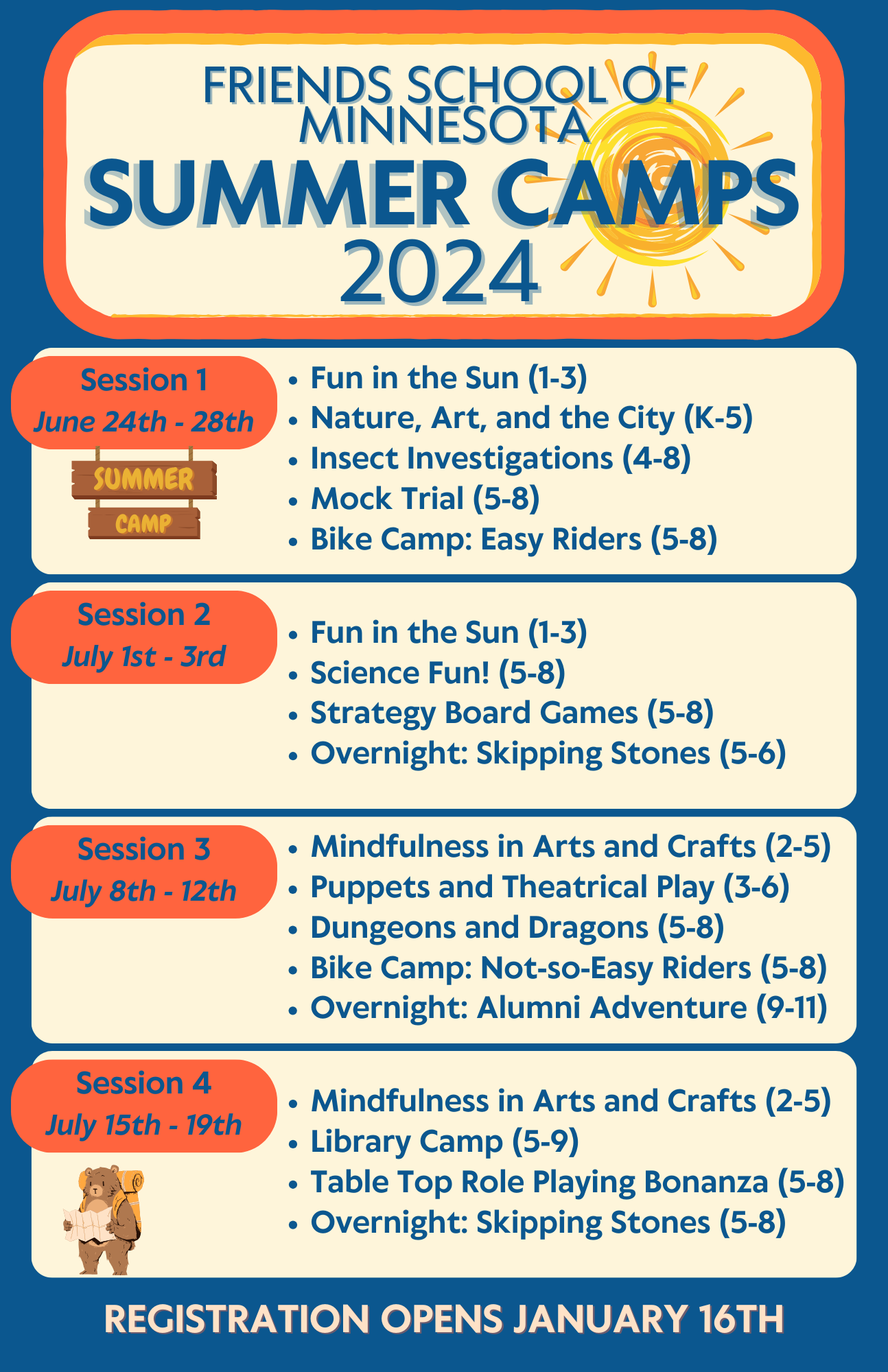 FRIENDS SCHOOL OF MINNESOTA
SUMMER CAMPS
2024

Session 1
June 24th - 28th

SUMMER
CAMP

• Fun in the Sun (1-3)
• Nature, Art, and the City (K-5)
• Insect Investigations (4-8)
• Mock Trial (5-8)
• Bike Camp: Easy Riders (5-8)

Session 2
July 1st - 3rd

• Fun in the Sun (1-3)
• Science Fun! (5-8)
• Strategy Board Games (5-8)
• Overnight: Skipping Stones (5-6)

Session 3
July 8th - 12th

• Mindfulness in Arts and Crafts (2-5)
• Puppets and Theatrical Play (3-6)
• Dungeons and Dragons (5-8)
• Bike Camp: Not-so-Easy Riders (5-8)
• Overnight: Alumni Adventure (9-11)

Session 4
July 15th - 19th

• Mindfulness in Arts and Crafts (2-5)
• Library Camp (5-9)
• Table Top Role Playing Bonanza (5-8)
• Overnight: Skipping Stones (5-8)

REGISTRATION OPENS JANUARY 16TH